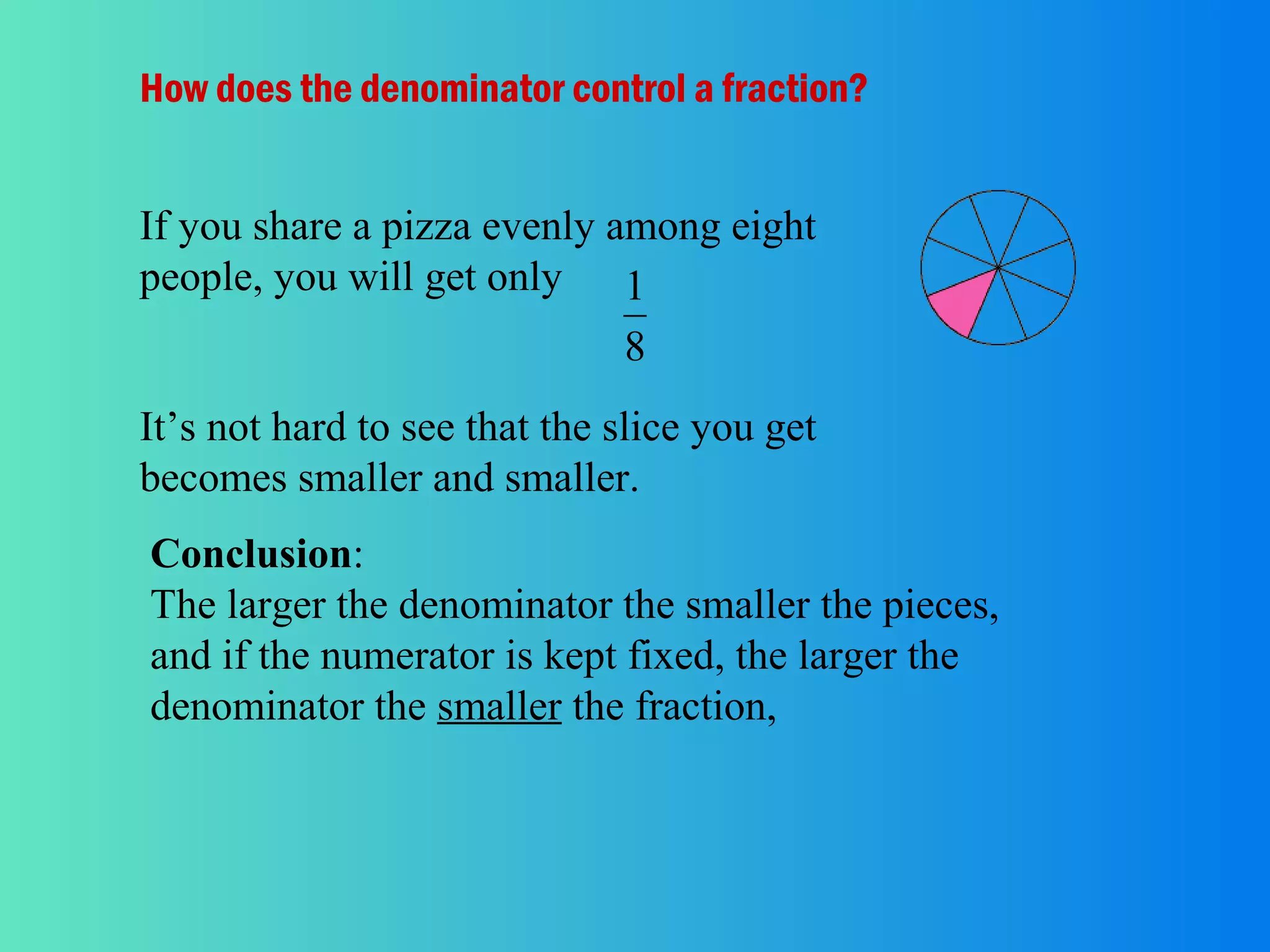 How does the denominator control a fraction?

If you share a pizza evenly among eight people, you will get only $\frac{1}{8}$

It’s not hard to see that the slice you get becomes smaller and smaller.

Conclusion:
The larger the denominator the smaller the pieces, and if the numerator is kept fixed, the larger the denominator the smaller the fraction,